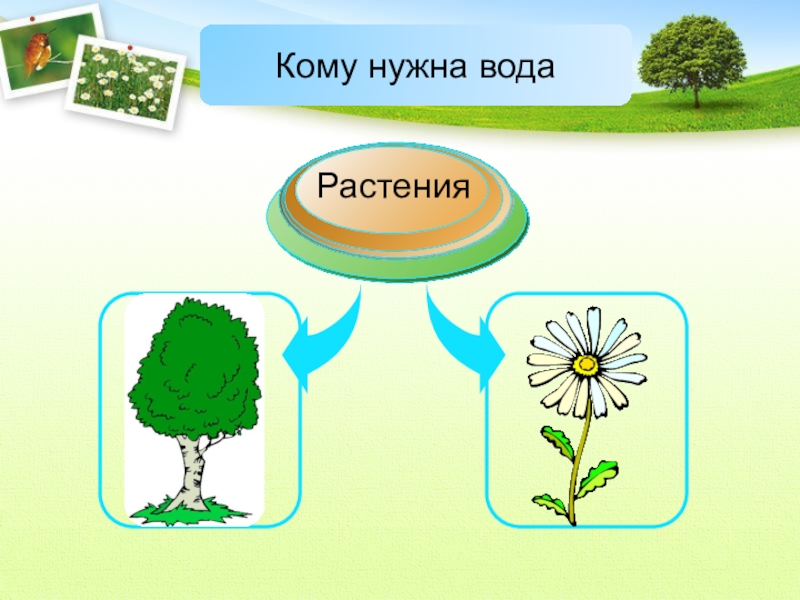 Кому нужна вода

Растения